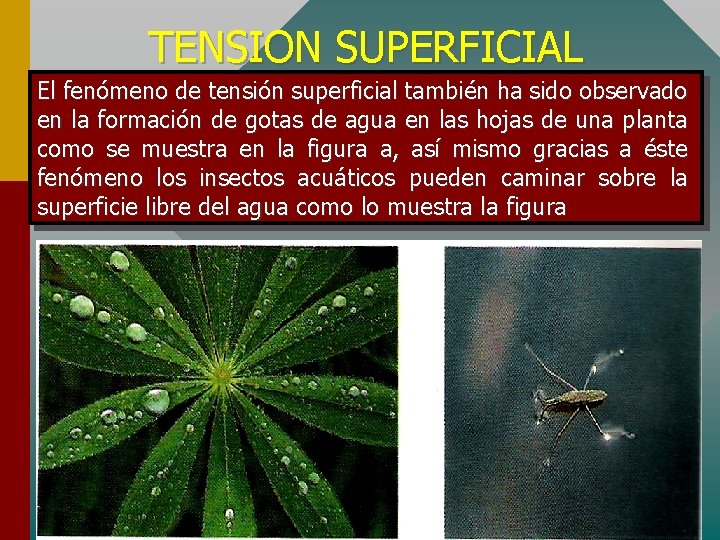 TENSION SUPERFICIAL

El fenómeno de tensión superficial también ha sido observado en la formación de gotas de agua en las hojas de una planta como se muestra en la figura a, así mismo gracias a éste fenómeno los insectos acuáticos pueden caminar sobre la superficie libre del agua como lo muestra la figura